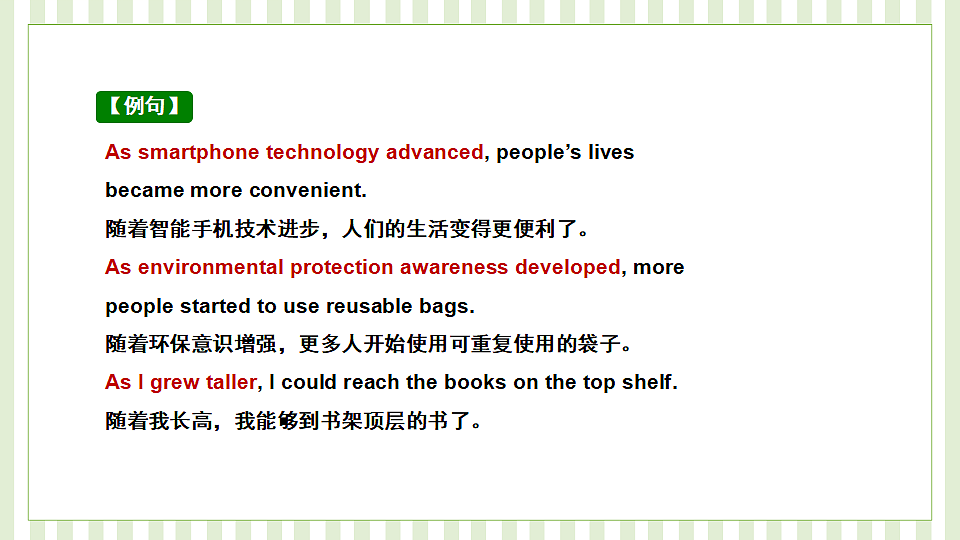 【例句】

As smartphone technology advanced, people’s lives became more convenient.
随着智能手机技术进步，人们的生活变得更便利了。

As environmental protection awareness developed, more people started to use reusable bags.
随着环保意识增强，更多人开始使用可重复使用的袋子。

As I grew taller, I could reach the books on the top shelf.
随着我长高，我能够到书架顶层的书了。